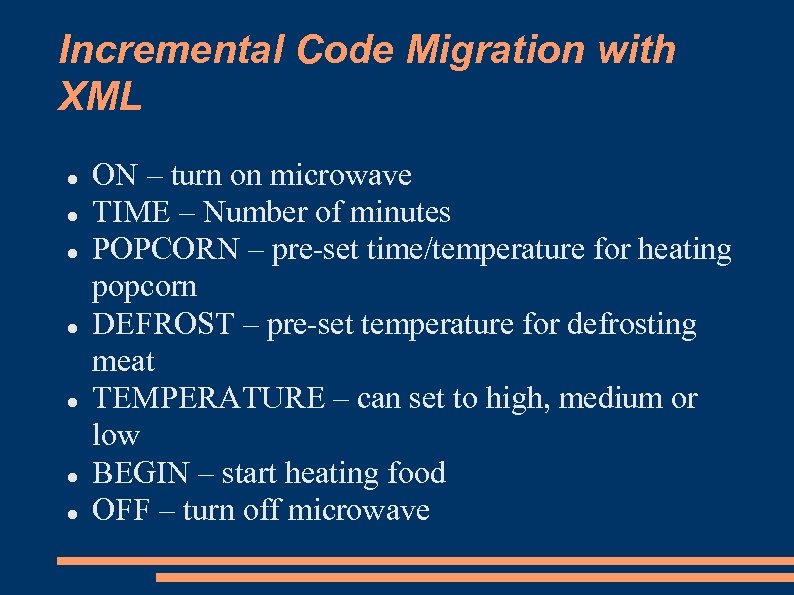 Incremental Code Migration with XML

- ON – turn on microwave
- TIME – Number of minutes
- POPCORN – pre-set time/temperature for heating popcorn
- DEFROST – pre-set temperature for defrosting meat
- TEMPERATURE – can set to high, medium or low
- BEGIN – start heating food
- OFF – turn off microwave